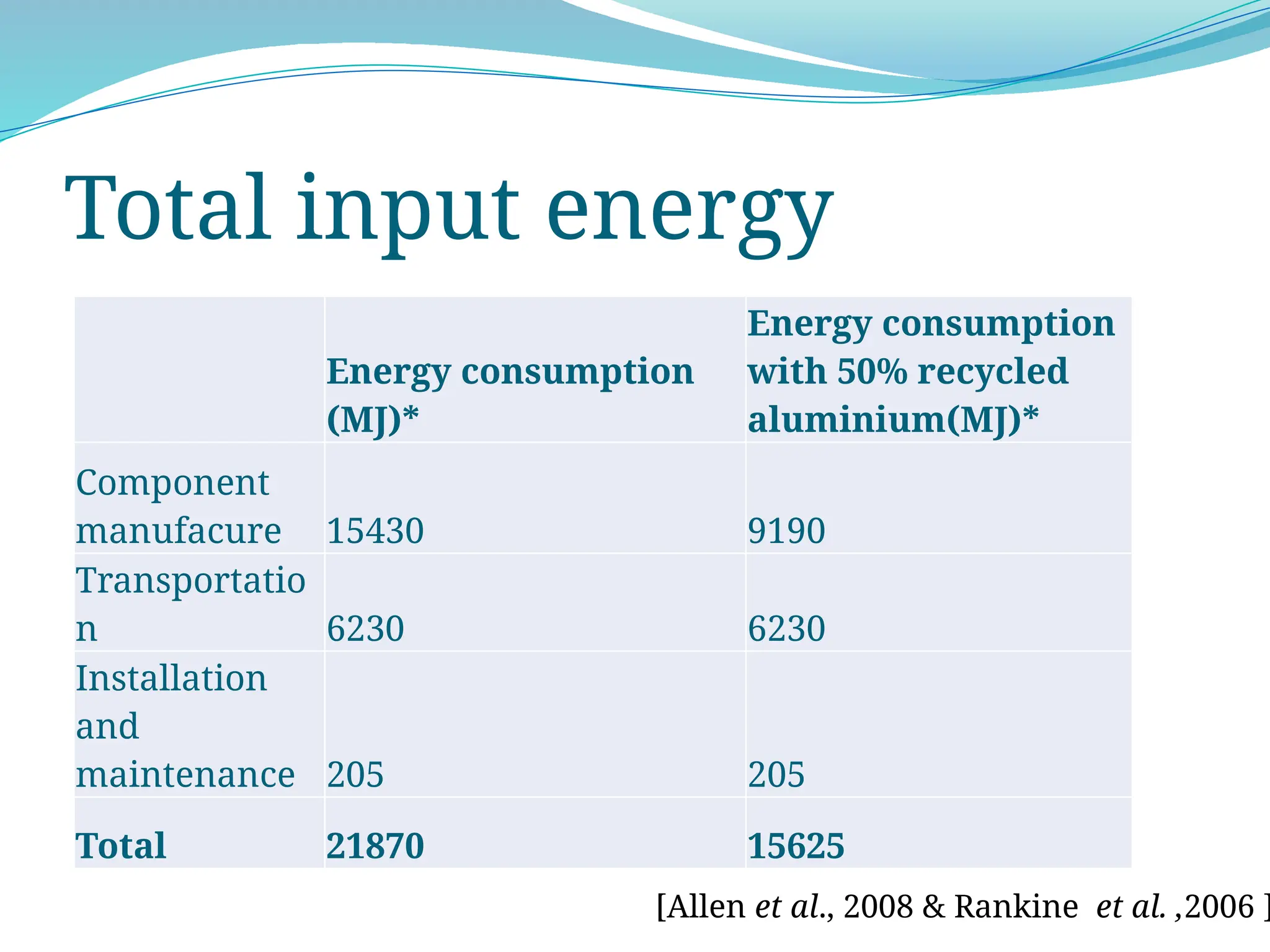 Total input energy

| | Energy consumption (MJ)* | Energy consumption with 50% recycled aluminium(MJ)* |
|---|---|---|
| Component manufacure | 15430 | 9190 |
| Transportation | 6230 | 6230 |
| Installation and maintenance | 205 | 205 |
| Total | 21870 | 15625 |

[Allen et al., 2008 & Rankine et al. ,2006 ]